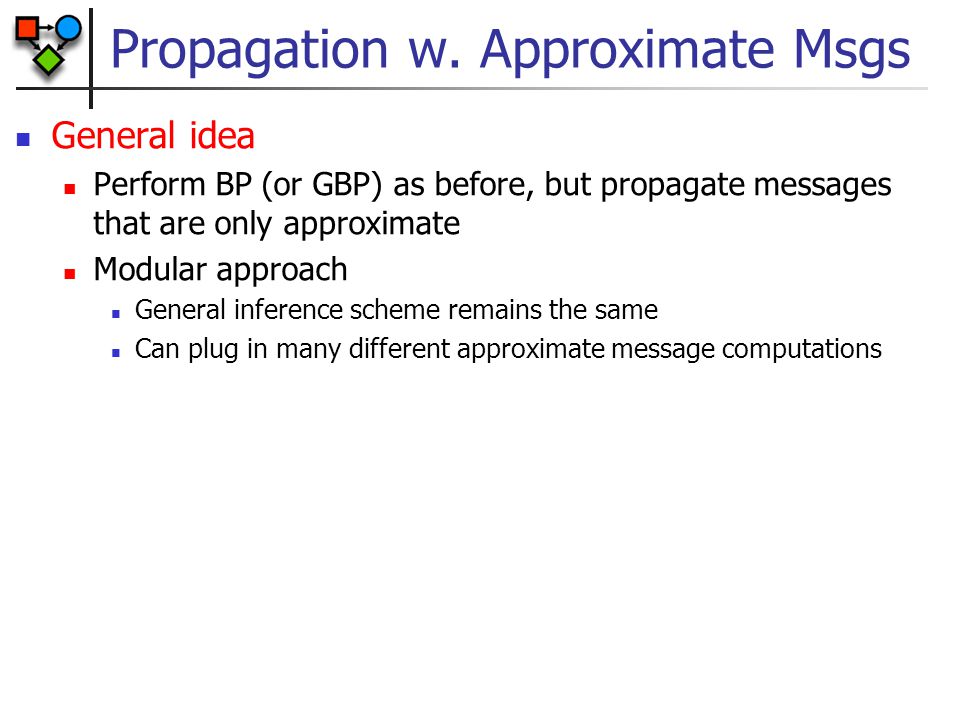 Propagation w. Approximate Msgs

General idea

Perform BP (or GBP) as before, but propagate messages that are only approximate

Modular approach

General inference scheme remains the same

Can plug in many different approximate message computations